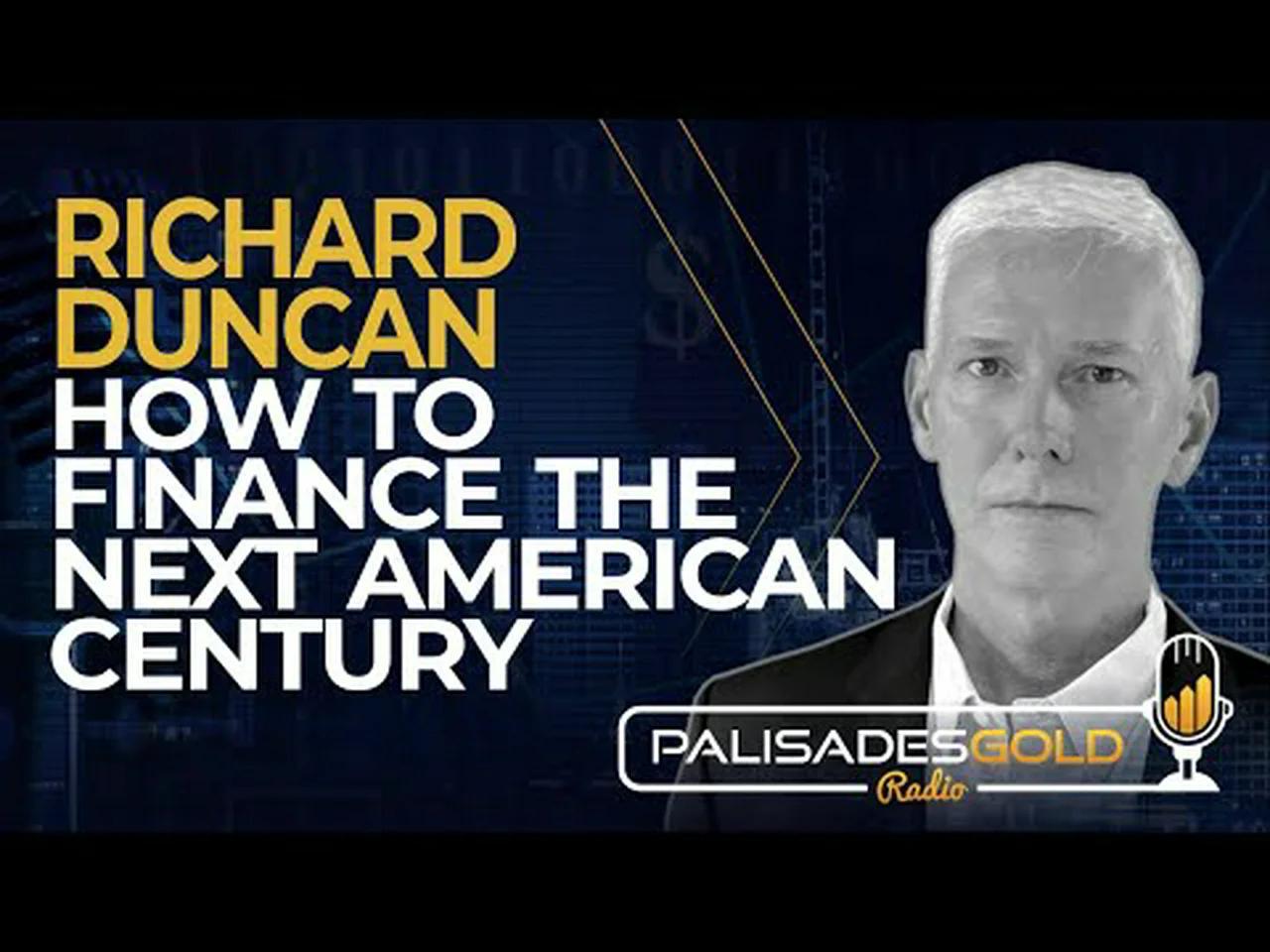 RICHARD DUNCAN
HOW TO FINANCE THE NEXT AMERICAN CENTURY

PALISADESGOLD
Radio